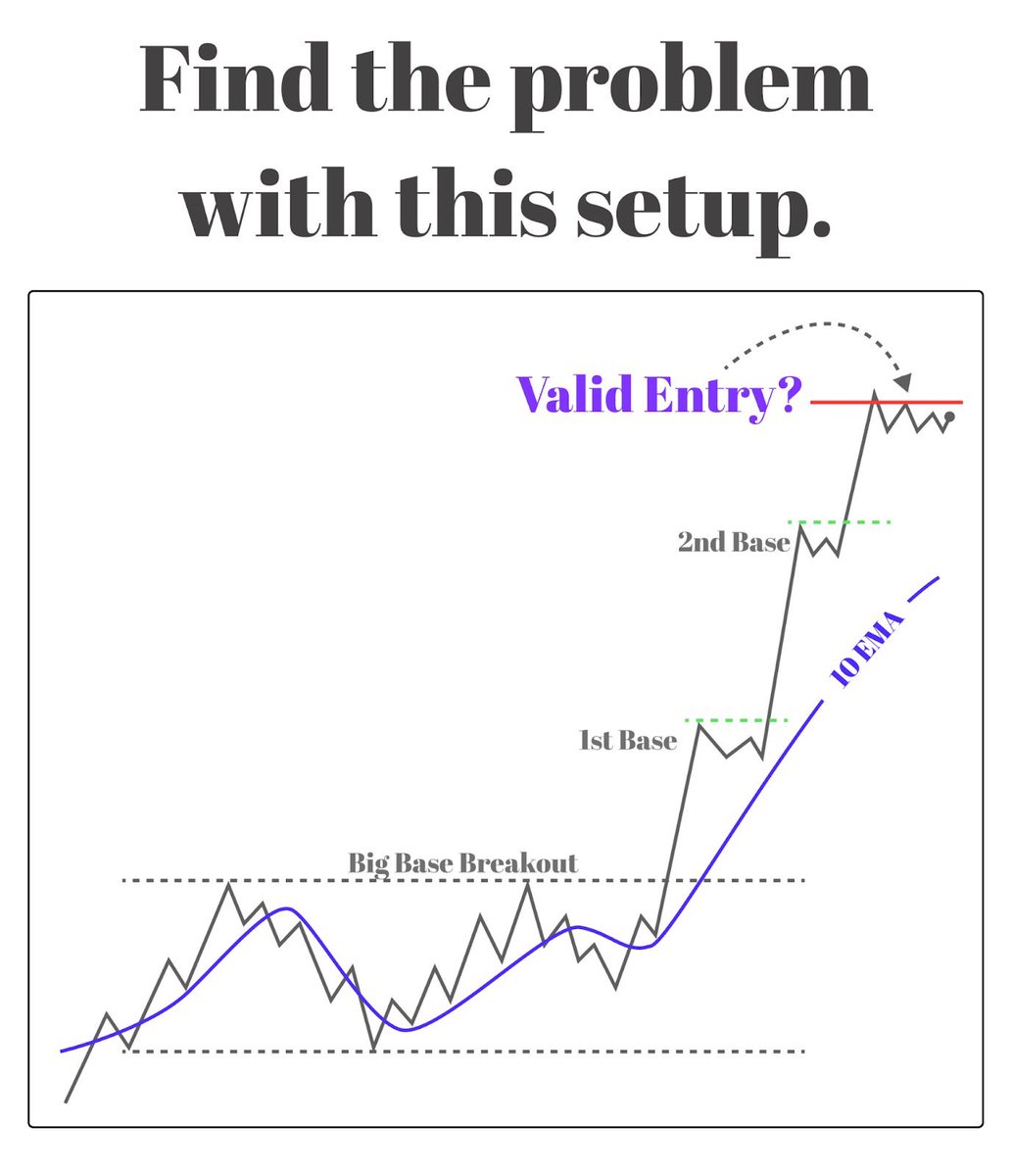 Find the problem with this setup.

Valid Entry?

2nd Base

10 EMA

1st Base

Big Base Breakout